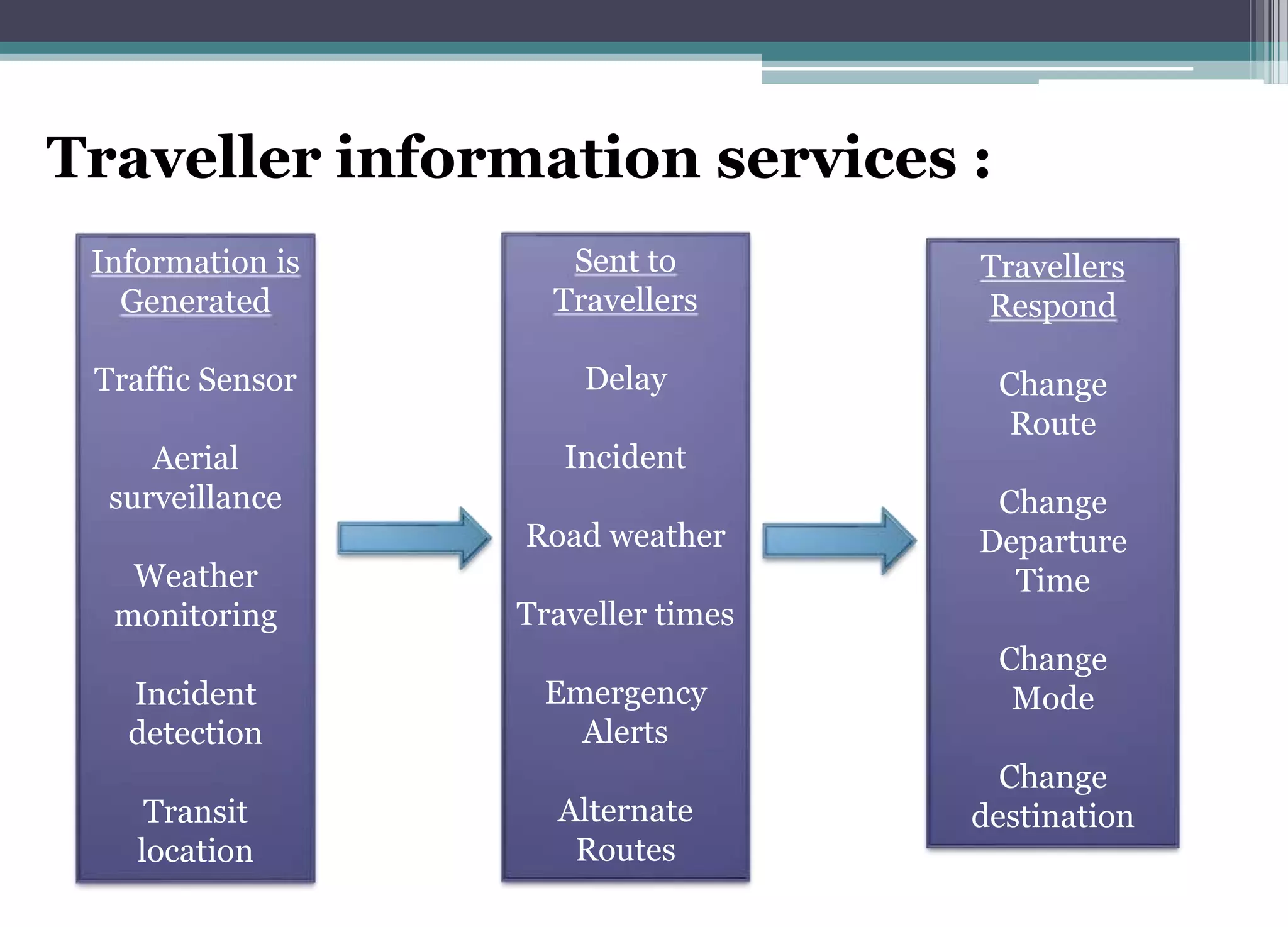 Traveller information services :

Information is Generated

Traffic Sensor

Aerial surveillance

Weather monitoring

Incident detection

Transit location

Sent to Travellers

Delay

Incident

Road weather

Traveller times

Emergency Alerts

Alternate Routes

Travellers Respond

Change Route

Change Departure Time

Change Mode

Change destination